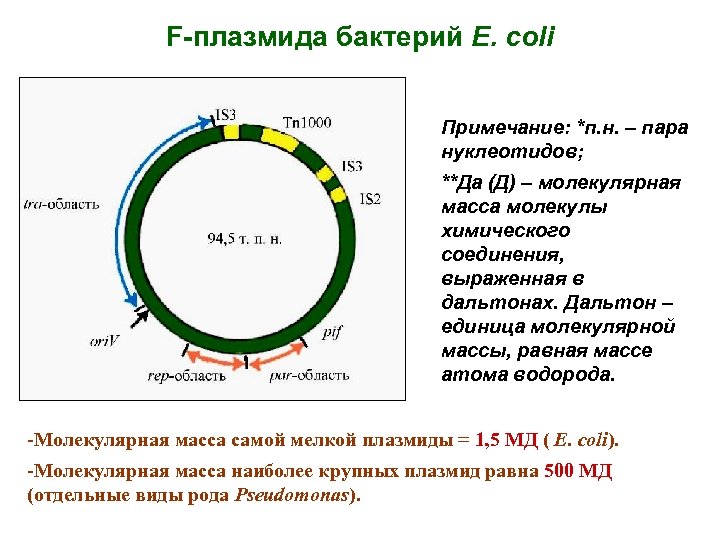 F-плазмида бактерий E. coli

IS3
Tn1000
IS3
IS2
tra-область
94,5 т. п. н.
oriV
pif
rep-область
par-область

Примечание: *п.н. – пара нуклеотидов;

**Да (Д) – молекулярная масса молекулы химического соединения, выраженная в дальтонах. Дальтон – единица молекулярной массы, равная массе атома водорода.

-Молекулярная масса самой мелкой плазмиды = 1,5 МД ( E. coli).

-Молекулярная масса наиболее крупных плазмид равна 500 МД (отдельные виды рода Pseudomonas).